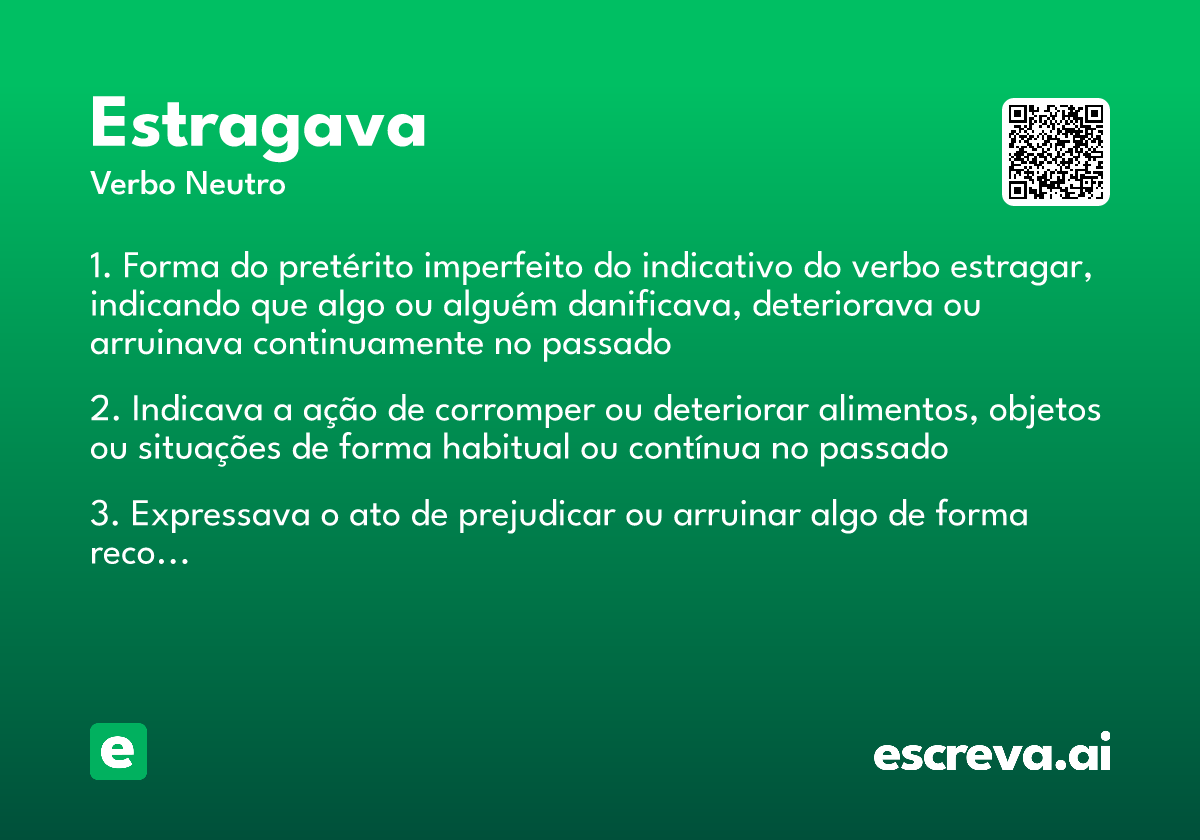 Estragava
Verbo Neutro

1. Forma do pretérito imperfeito do indicativo do verbo estragar, indicando que algo ou alguém danificava, deteriorava ou arruinava continuamente no passado

2. Indicava a ação de corromper ou deteriorar alimentos, objetos ou situações de forma habitual ou contínua no passado

3. Expressava o ato de prejudicar ou arruinar algo de forma reco…

e

escreva.ai